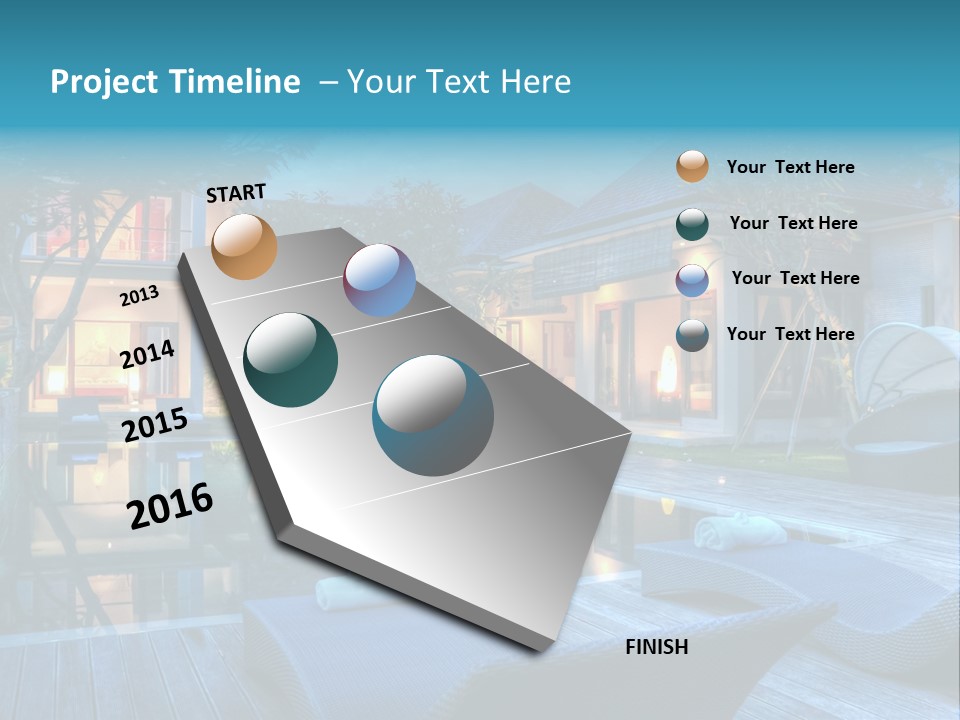 Project Timeline – Your Text Here

START

2013

2014

2015

2016

FINISH

Your Text Here

Your Text Here

Your Text Here

Your Text Here